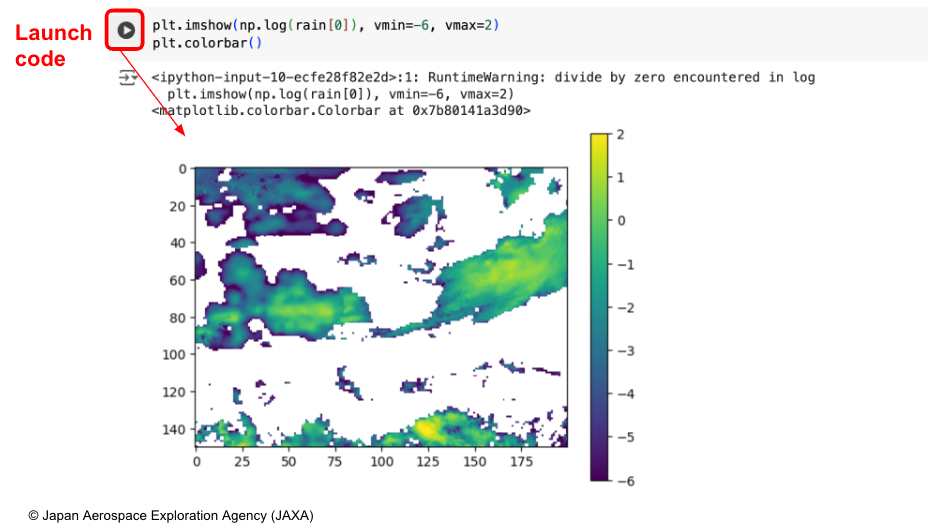 Launch code

plt.imshow(np.log(rain[0]), vmin=-6, vmax=2)
plt.colorbar()

<ipython-input-10-ecfe28f82e2d>:1: RuntimeWarning: divide by zero encountered in log
  plt.imshow(np.log(rain[0]), vmin=-6, vmax=2)
<matplotlib.colorbar.Colorbar at 0x7b80141a3d90>

0
20
40
60
80
100
120
140
0 25 50 75 100 125 150 175

2
1
0
−1
−2
−3
−4
−5
−6

© Japan Aerospace Exploration Agency (JAXA)